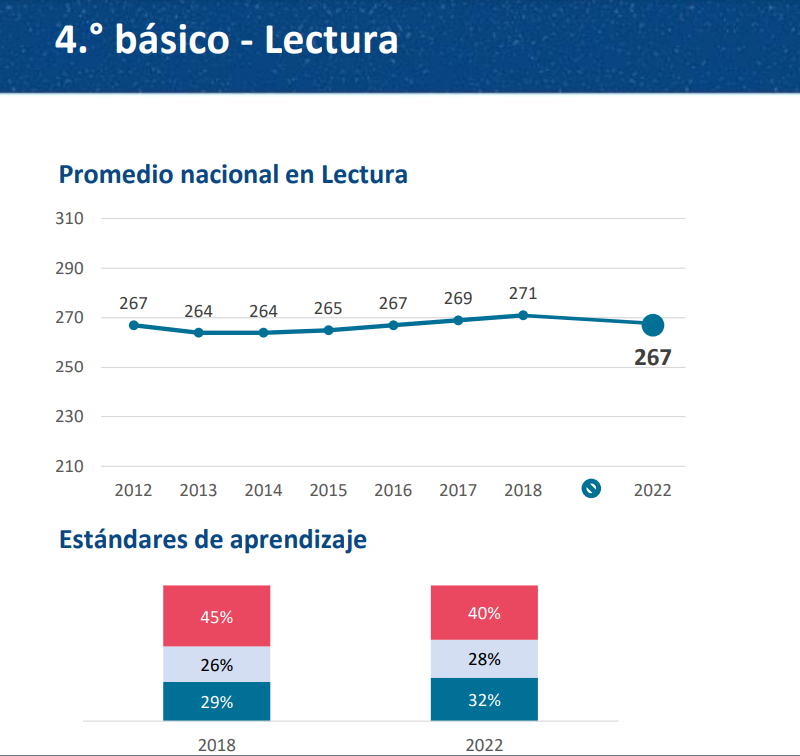 4.° básico - Lectura

Promedio nacional en Lectura

310
290
270
250
230
210

267 264 264 265 267 269 271 267

2012 2013 2014 2015 2016 2017 2018 2022

Estándares de aprendizaje

45%
26%
29%
2018

40%
28%
32%
2022